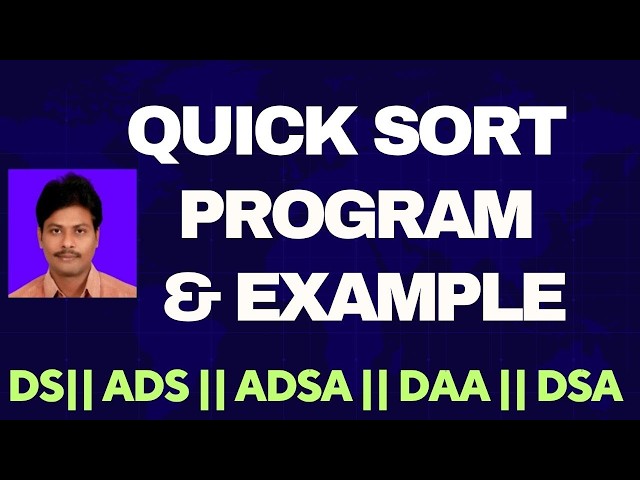 QUICK SORT PROGRAM & EXAMPLE

DS|| ADS || ADSA || DAA || DSA